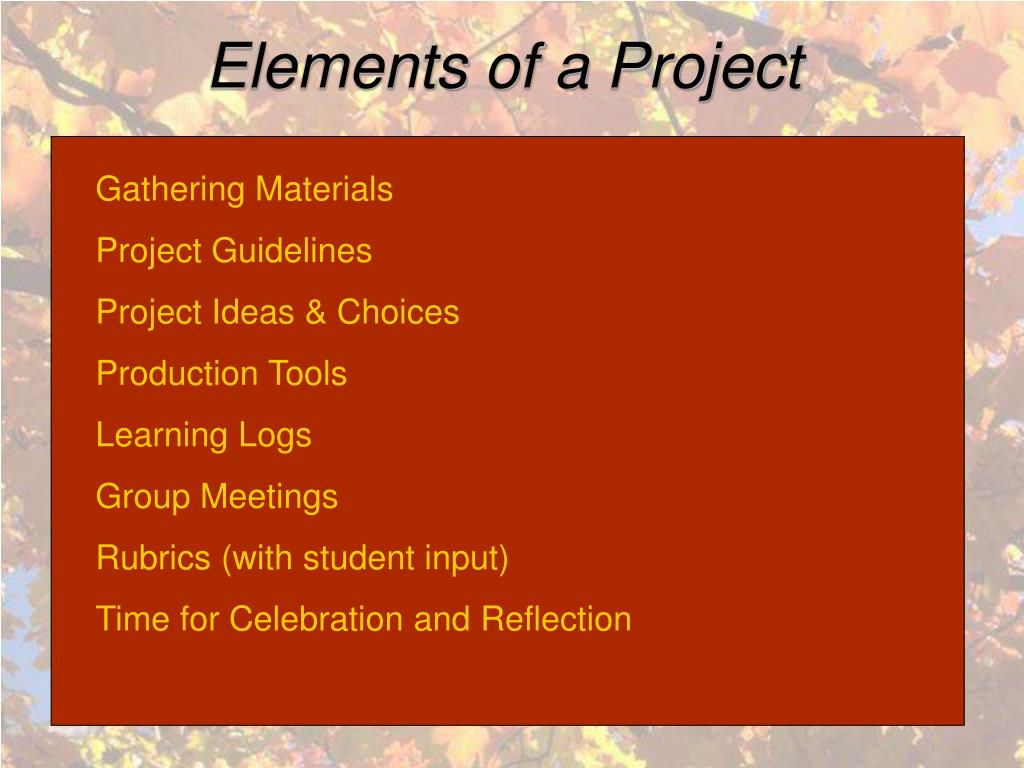 Elements of a Project

Gathering Materials

Project Guidelines

Project Ideas & Choices

Production Tools

Learning Logs

Group Meetings

Rubrics (with student input)

Time for Celebration and Reflection